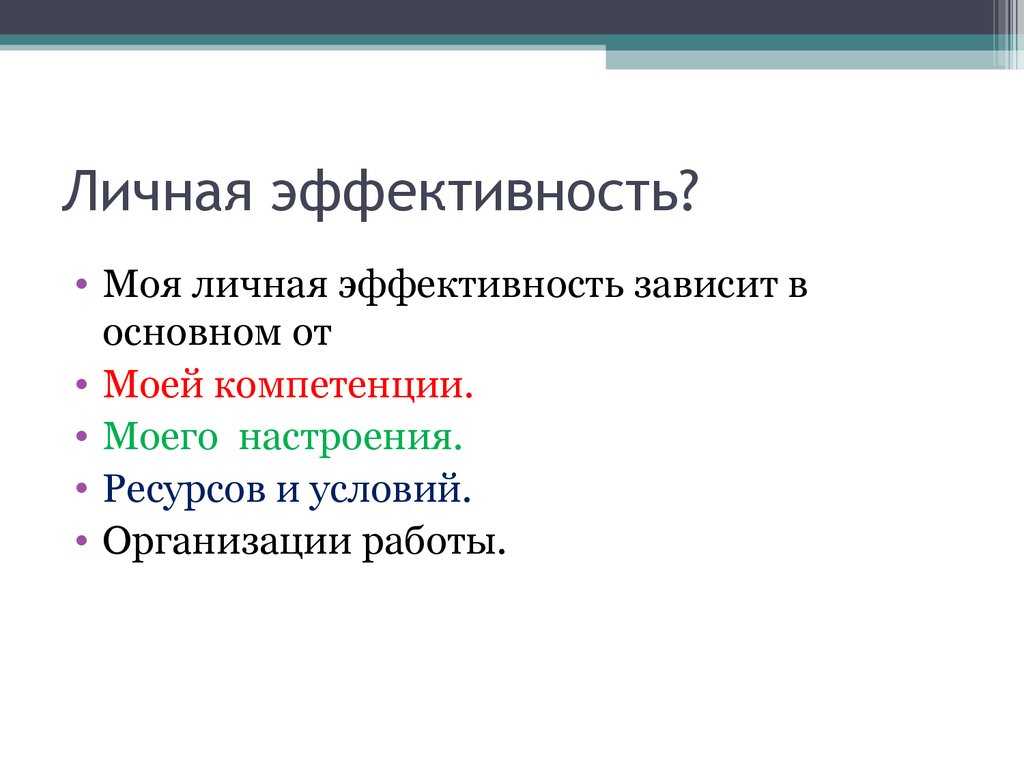 Личная эффективность?

• Моя личная эффективность зависит в основном от
• Моей компетенции.
• Моего  настроения.
• Ресурсов и условий.
• Организации работы.